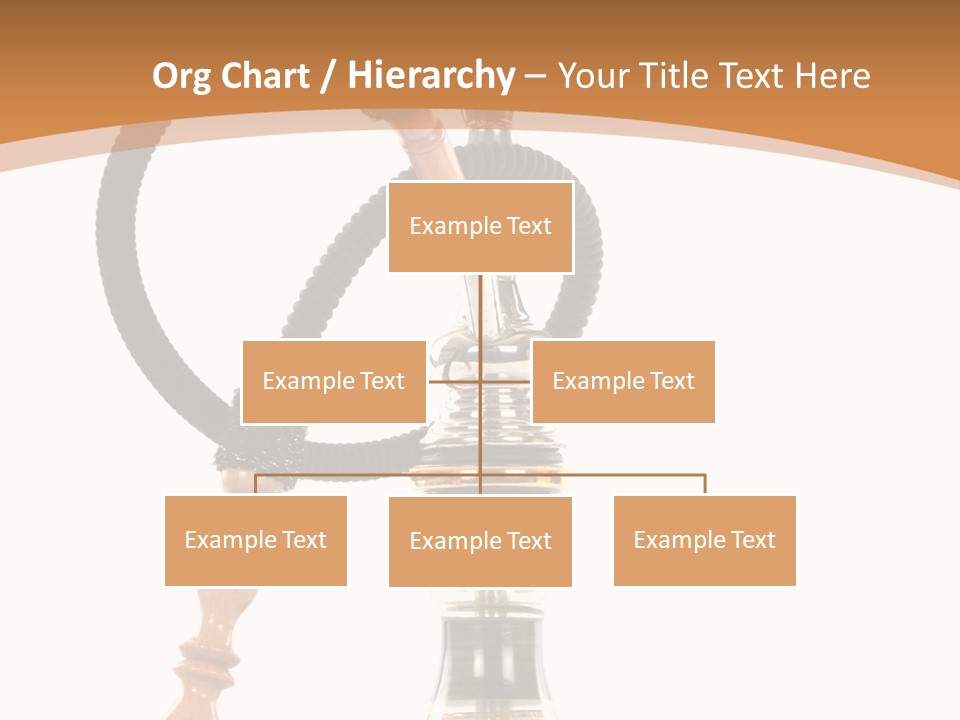 Org Chart / Hierarchy – Your Title Text Here

Example Text

Example Text

Example Text

Example Text

Example Text

Example Text